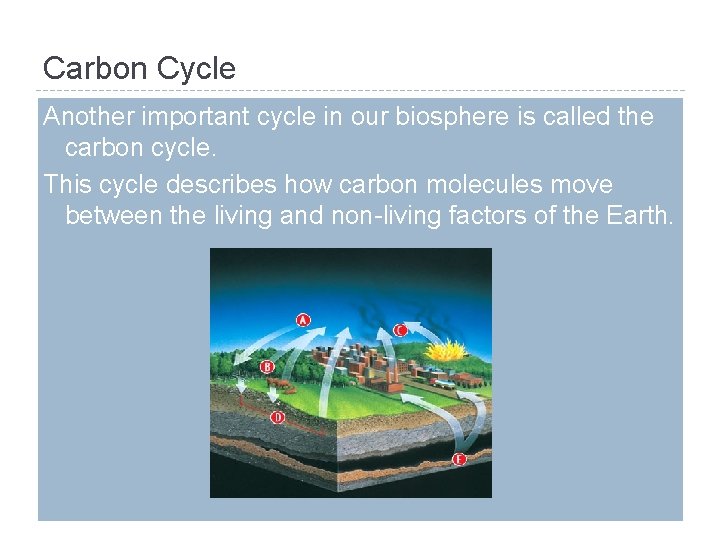 Carbon Cycle

Another important cycle in our biosphere is called the carbon cycle.

This cycle describes how carbon molecules move between the living and non-living factors of the Earth.

A

B

C

D

E